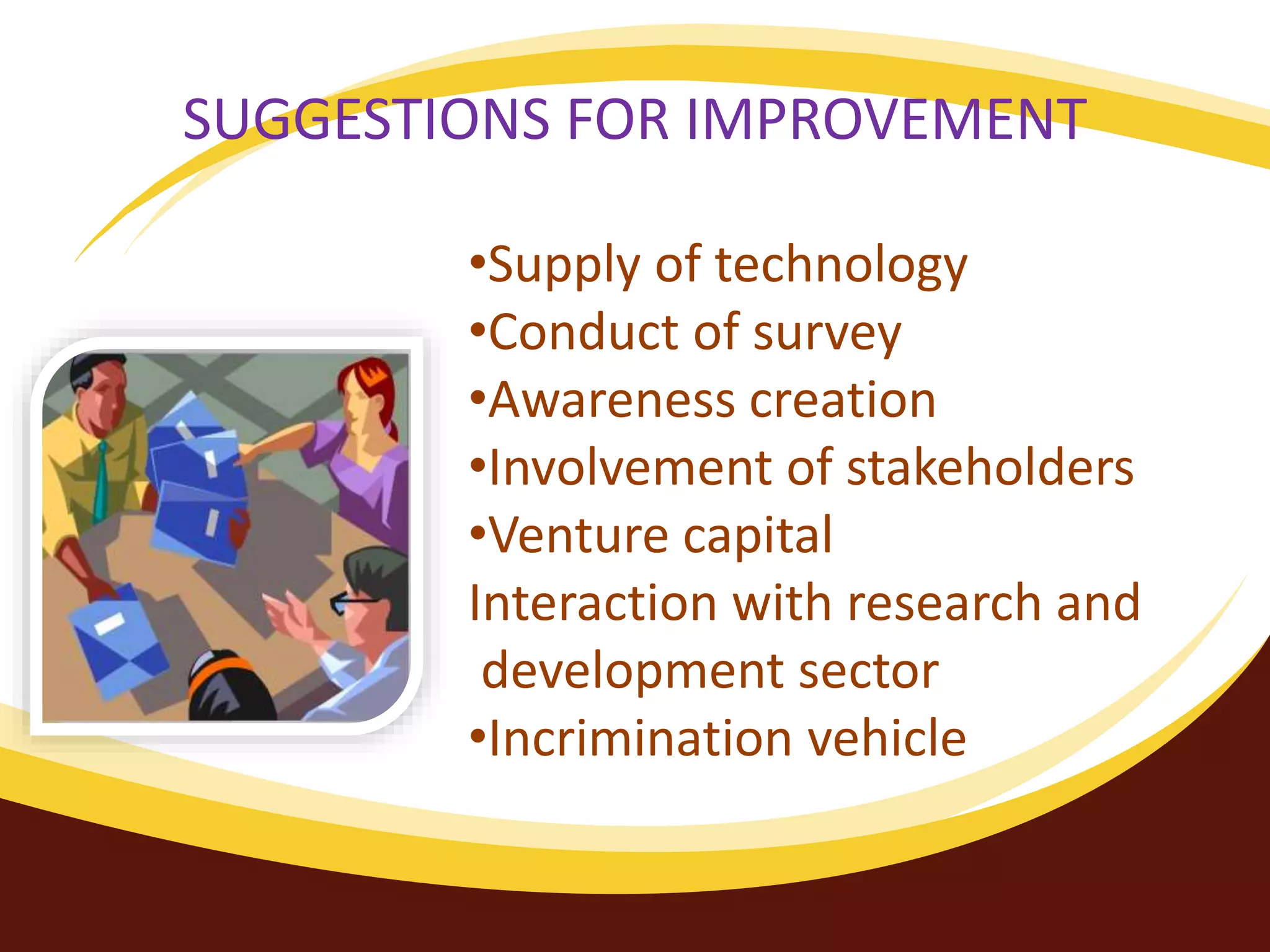 SUGGESTIONS FOR IMPROVEMENT

•Supply of technology
•Conduct of survey
•Awareness creation
•Involvement of stakeholders
•Venture capital
Interaction with research and development sector
•Incrimination vehicle